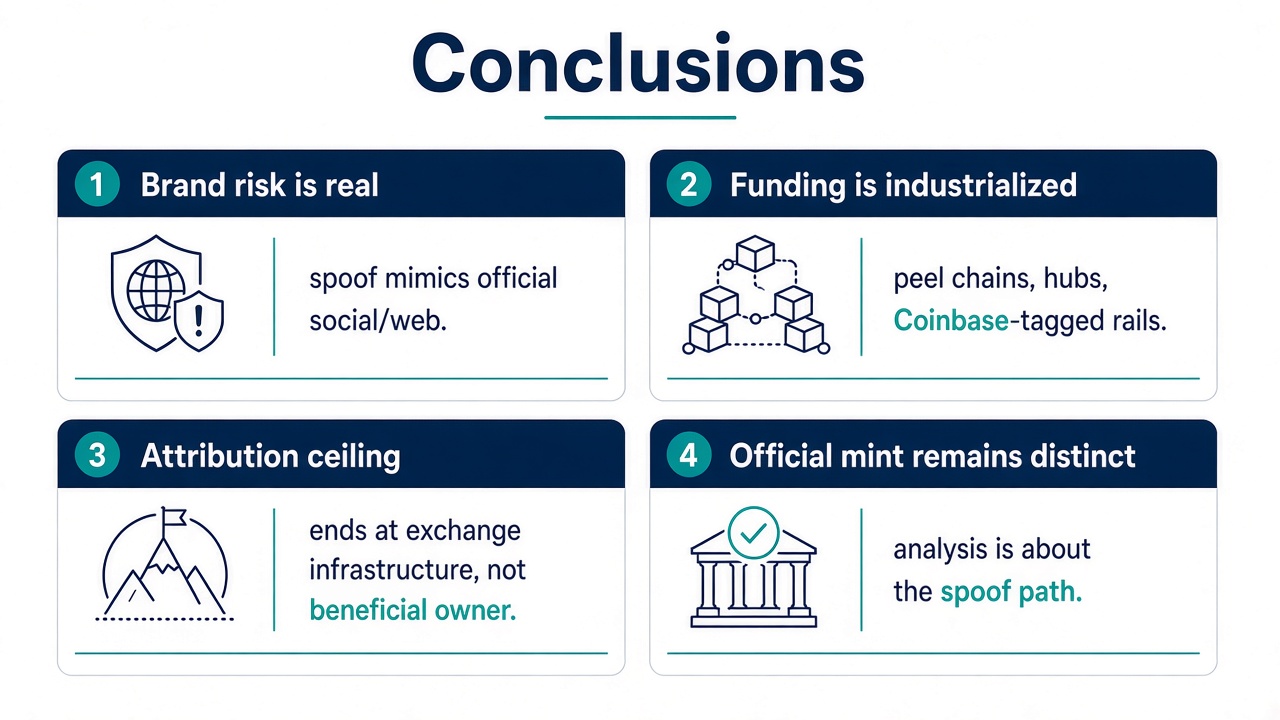 Conclusions

1 Brand risk is real

spoof mimics official social/web.

2 Funding is industrialized

peel chains, hubs, Coinbase-tagged rails.

3 Attribution ceiling

ends at exchange infrastructure, not beneficial owner.

4 Official mint remains distinct

analysis is about the spoof path.